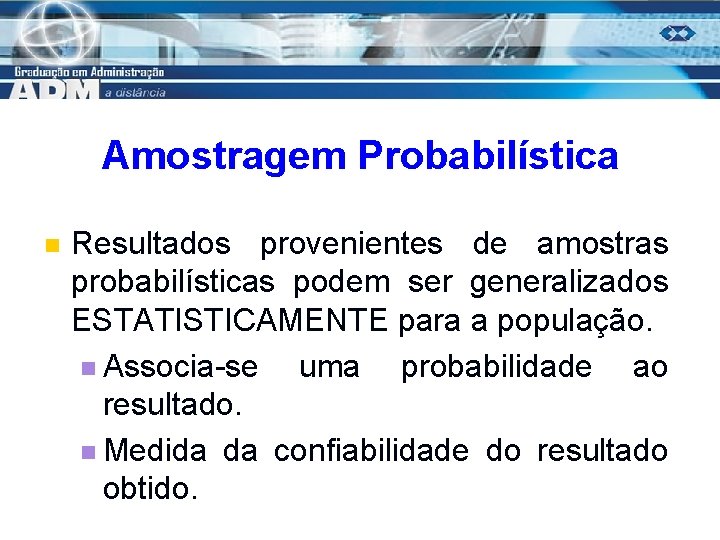 Graduação em Administração
ADM a distância

Amostragem Probabilística

Resultados provenientes de amostras probabilísticas podem ser generalizados ESTATISTICAMENTE para a população.

Associa-se uma probabilidade ao resultado.

Medida da confiabilidade do resultado obtido.